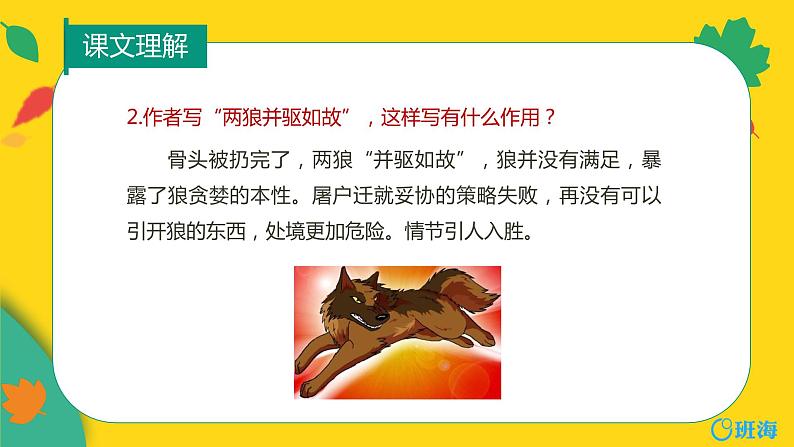 课文理解

2.作者写“两狼并驱如故”，这样写有什么作用？

骨头被扔完了，两狼“并驱如故”，狼并没有满足，暴露了狼贪婪的本性。屠户迁就妥协的策略失败，再没有可以引开狼的东西，处境更加危险。情节引人入胜。

班海